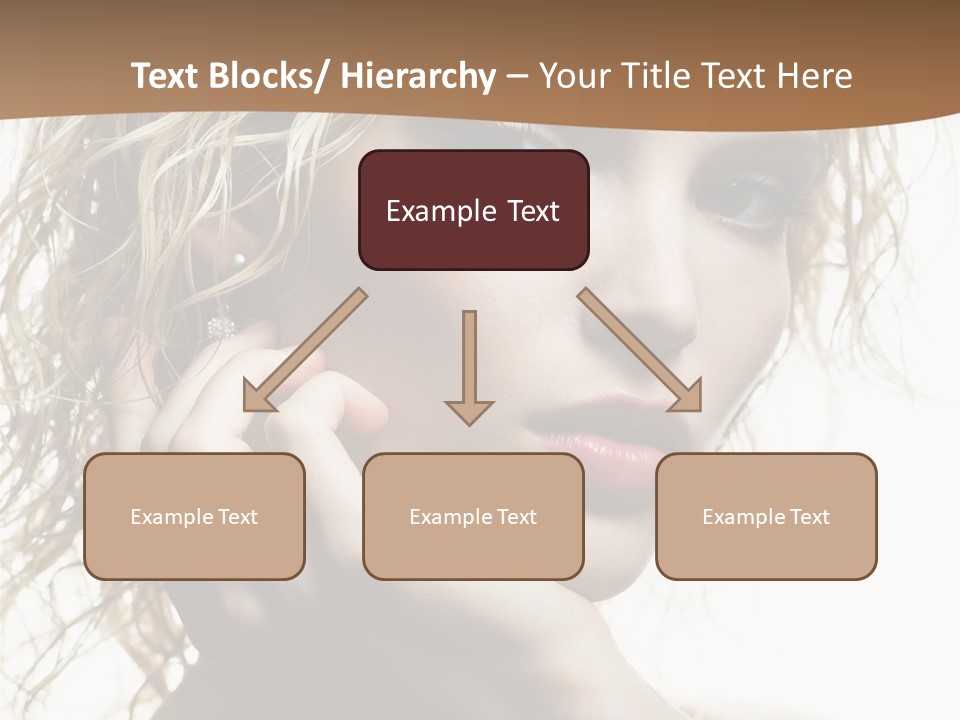 Text Blocks/ Hierarchy – Your Title Text Here

Example Text

Example Text

Example Text

Example Text